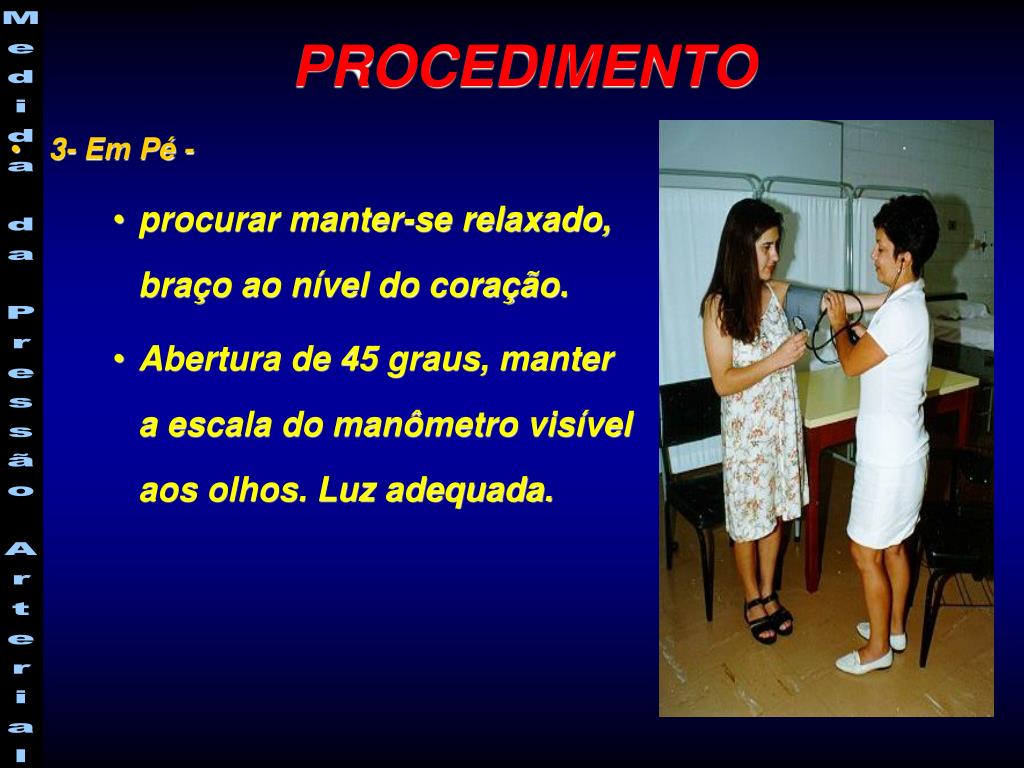 Medida da Pressão Arterial

PROCEDIMENTO

• 3- Em Pé -

• procurar manter-se relaxado, braço ao nível do coração.

• Abertura de 45 graus, manter a escala do manômetro visível aos olhos. Luz adequada.